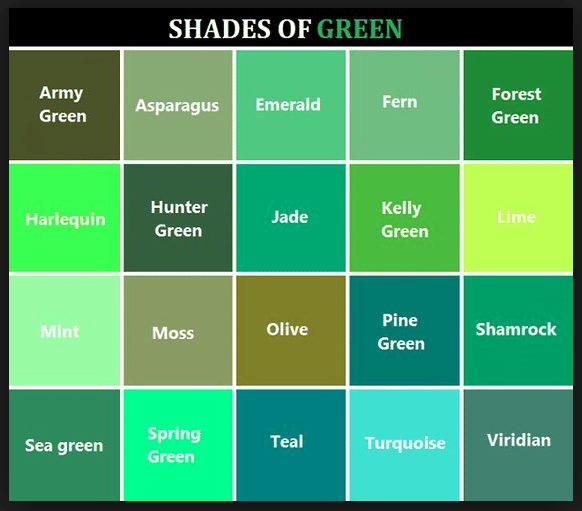 SHADES OF GREEN

| Army Green | Asparagus | Emerald | Fern | Forest Green |
|---|---|---|---|---|
| Harlequin | Hunter Green | Jade | Kelly Green | Lime |
| Mint | Moss | Olive | Pine Green | Shamrock |
| Sea green | Spring Green | Teal | Turquoise | Viridian |